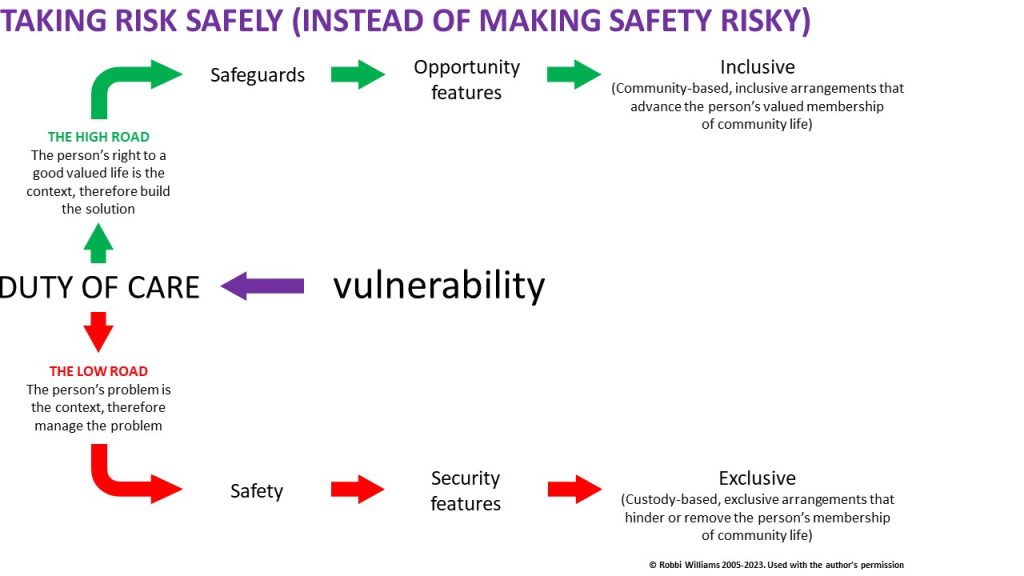 TAKING RISK SAFELY (INSTEAD OF MAKING SAFETY RISKY)

Safeguards

Opportunity features

Inclusive
(Community-based, inclusive arrangements that advance the person's valued membership of community life)

THE HIGH ROAD
The person's right to a good valued life is the context, therefore build the solution

DUTY OF CARE

vulnerability

THE LOW ROAD
The person's problem is the context, therefore manage the problem

Safety

Security features

Exclusive
(Custody-based, exclusive arrangements that hinder or remove the person's membership of community life)

© Robbi Williams 2005-2023. Used with the author's permission